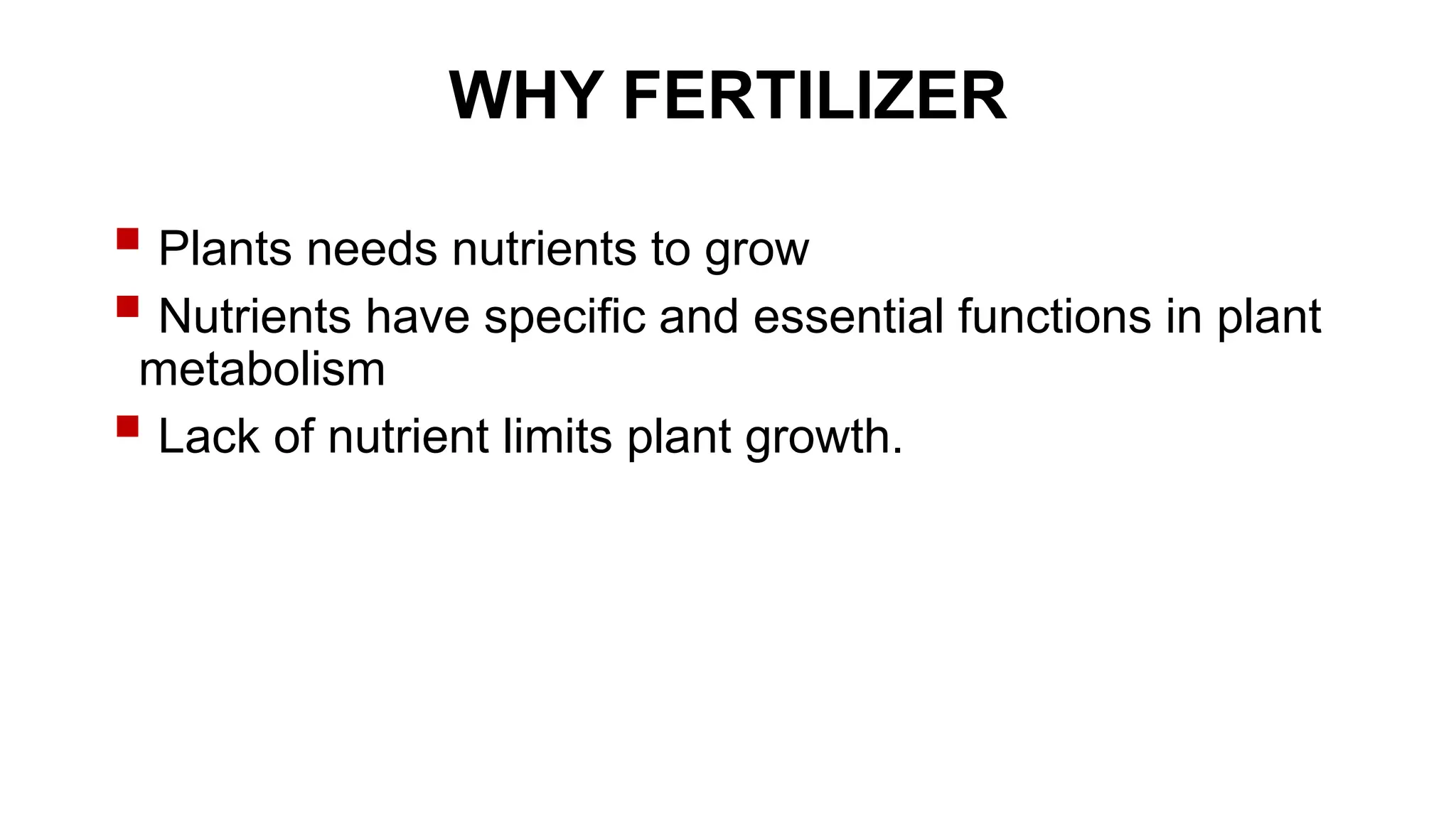 WHY FERTILIZER

- Plants needs nutrients to grow
- Nutrients have specific and essential functions in plant metabolism
- Lack of nutrient limits plant growth.